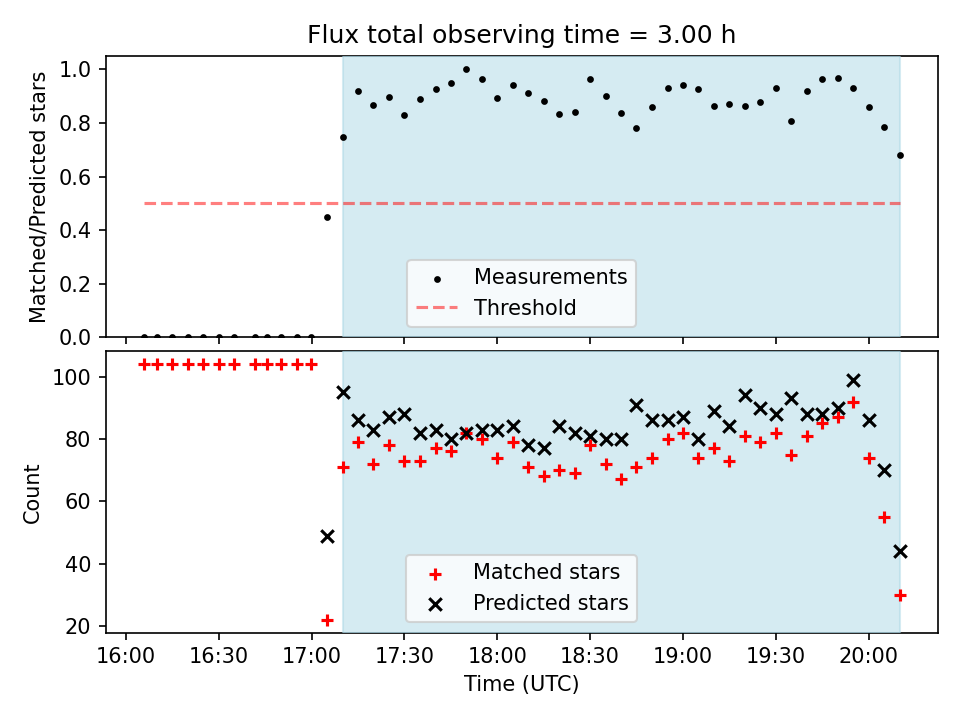 Flux total observing time = 3.00 h

Matched/Predicted stars
1.0
0.8
0.6
0.4
0.2
0.0

Measurements
Threshold

Count
100
80
60
40
20

Matched stars
Predicted stars

16:00
16:30
17:00
17:30
18:00
18:30
19:00
19:30
20:00
Time (UTC)